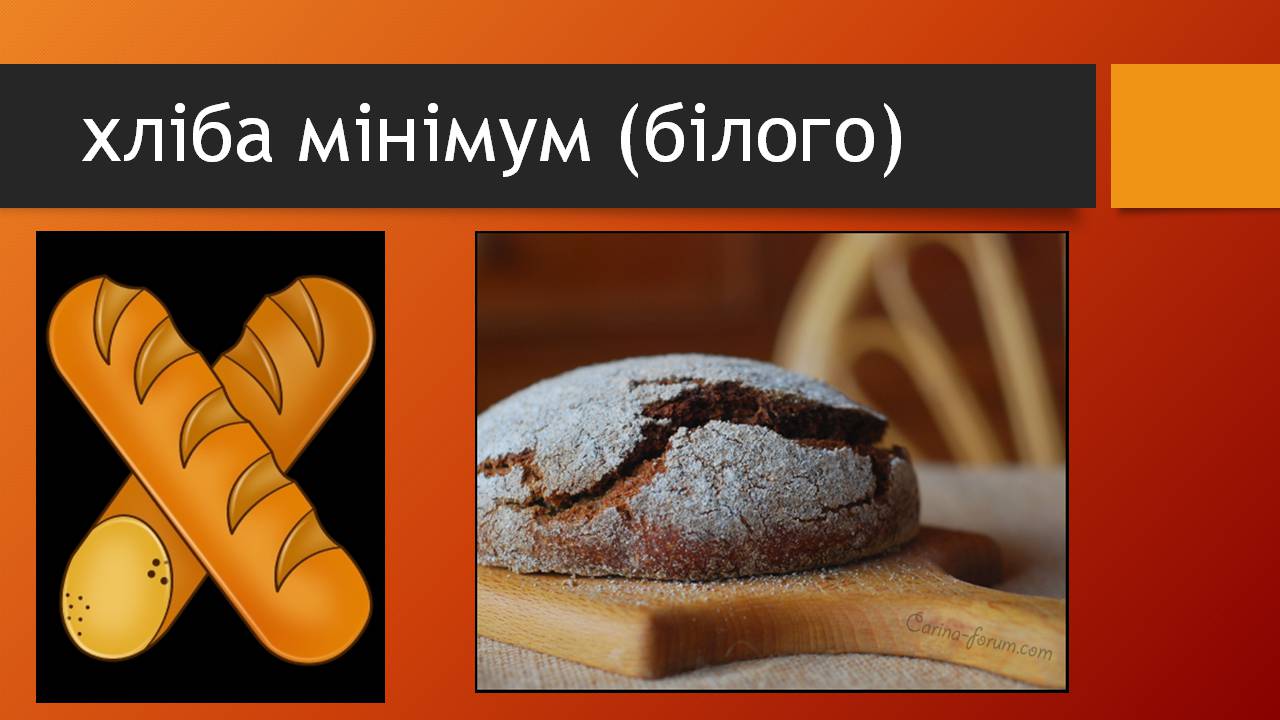 хліба мінімум (білого)

Carina-forum.com